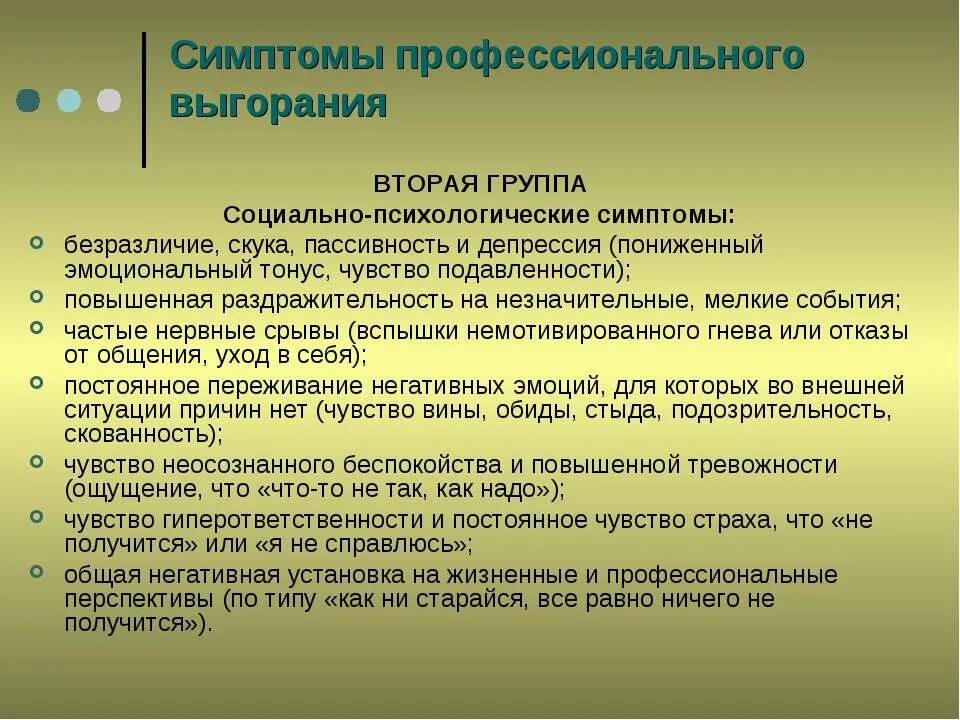 Симптомы профессионального выгорания

ВТОРАЯ ГРУППА
Социально-психологические симптомы:

безразличие, скука, пассивность и депрессия (пониженный эмоциональный тонус, чувство подавленности);
повышенная раздражительность на незначительные, мелкие события;
частые нервные срывы (вспышки немотивированного гнева или отказы от общения, уход в себя);
постоянное переживание негативных эмоций, для которых во внешней ситуации причин нет (чувство вины, обиды, стыда, подозрительность, скованность);
чувство неосознанного беспокойства и повышенной тревожности (ощущение, что «что-то не так, как надо»);
чувство гиперответственности и постоянное чувство страха, что «не получится» или «я не справлюсь»;
общая негативная установка на жизненные и профессиональные перспективы (по типу «как ни старайся, все равно ничего не получится»).